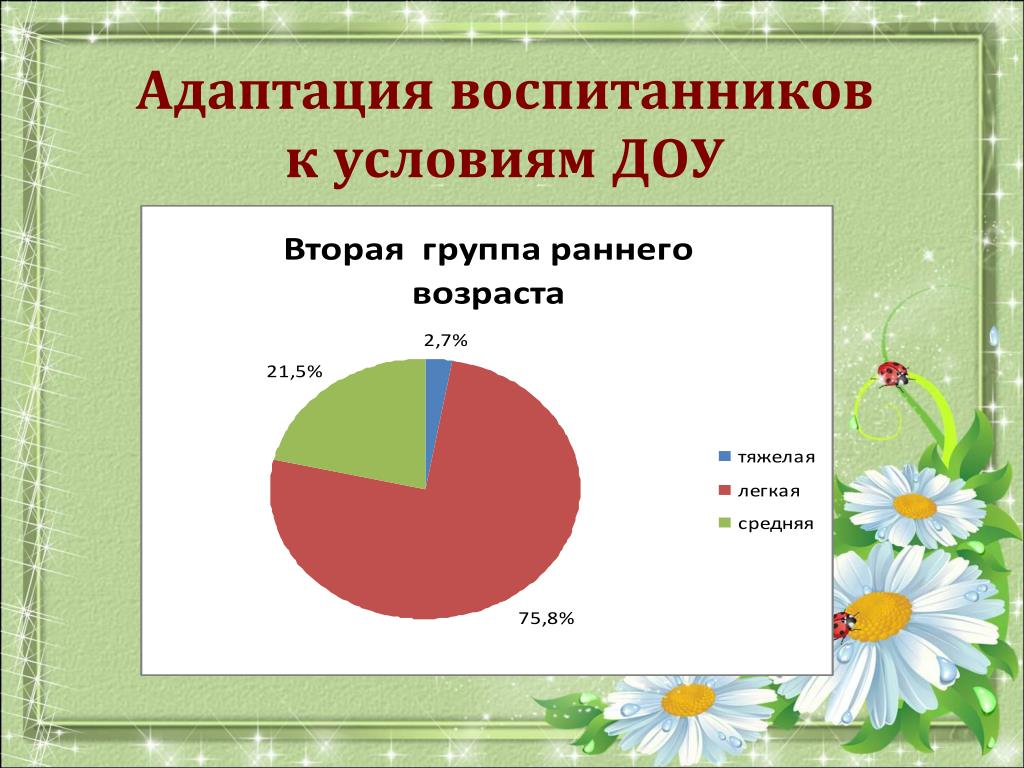 Адаптация воспитанников к условиям ДОУ

Вторая группа раннего возраста

2,7%

21,5%

75,8%

тяжелая
легкая
средняя